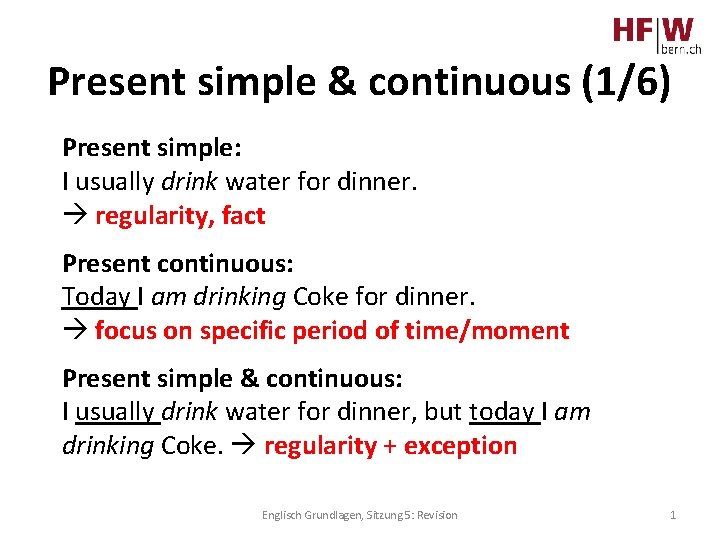 HF|W bern.ch

Present simple & continuous (1/6)

Present simple:
I usually drink water for dinner.
→ regularity, fact

Present continuous:
Today I am drinking Coke for dinner.
→ focus on specific period of time/moment

Present simple & continuous:
I usually drink water for dinner, but today I am drinking Coke. → regularity + exception

Englisch Grundlagen, Sitzung 5: Revision

1